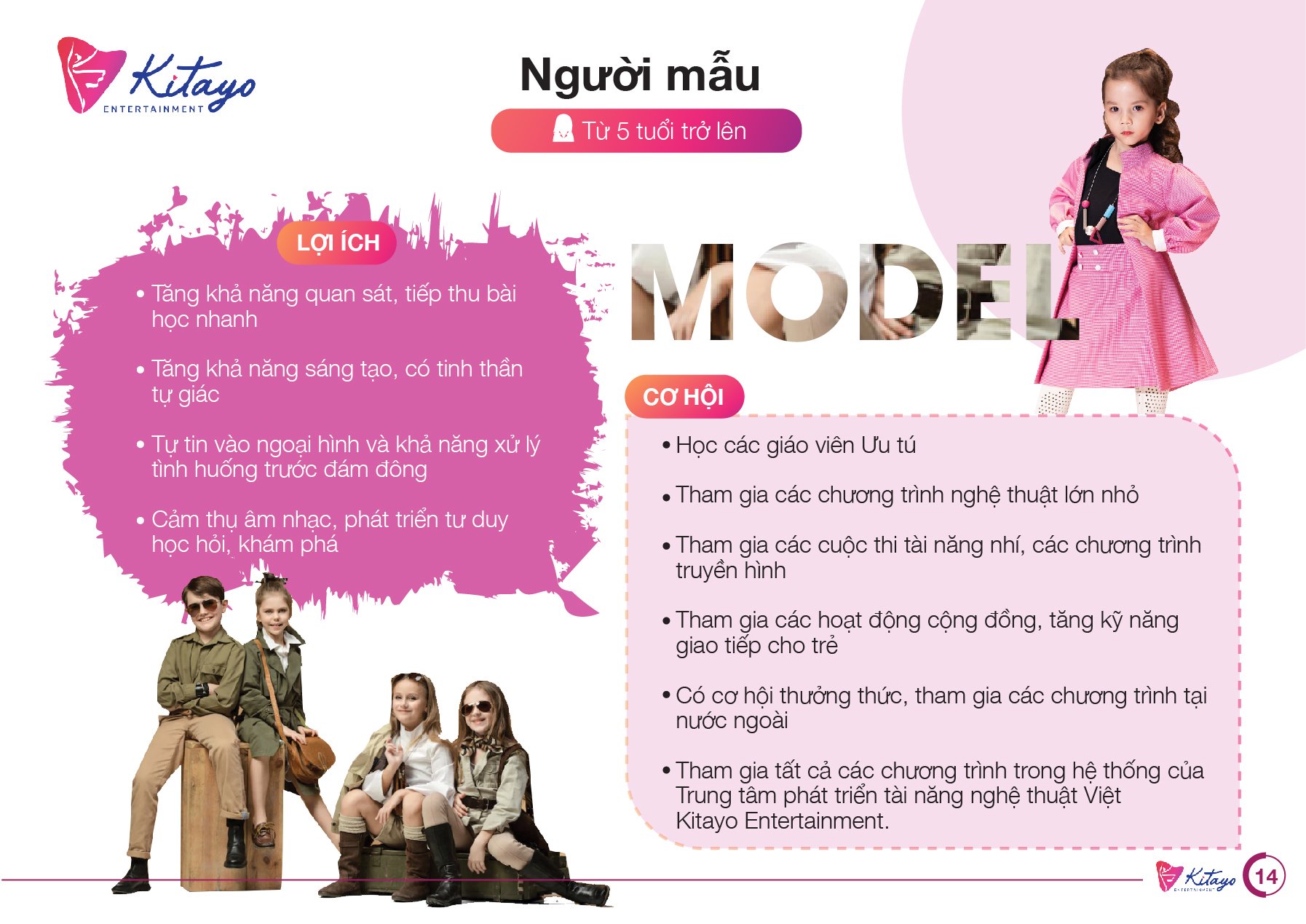 Kitayo
ENTERTAINMENT

Người mẫu

Từ 5 tuổi trở lên

LỢI ÍCH

• Tăng khả năng quan sát, tiếp thu bài học nhanh

• Tăng khả năng sáng tạo, có tinh thần tự giác

• Tự tin vào ngoại hình và khả năng xử lý tình huống trước đám đông

• Cảm thụ âm nhạc, phát triển tư duy học hỏi, khám phá

MODEL

CƠ HỘI

• Học các giáo viên Ưu tú

• Tham gia các chương trình nghệ thuật lớn nhỏ

• Tham gia các cuộc thi tài năng nhí, các chương trình truyền hình

• Tham gia các hoạt động cộng đồng, tăng kỹ năng giao tiếp cho trẻ

• Có cơ hội thưởng thức, tham gia các chương trình tại nước ngoài

• Tham gia tất cả các chương trình trong hệ thống của Trung tâm phát triển tài năng nghệ thuật Việt Kitayo Entertainment.

Kitayo
ENTERTAINMENT
14